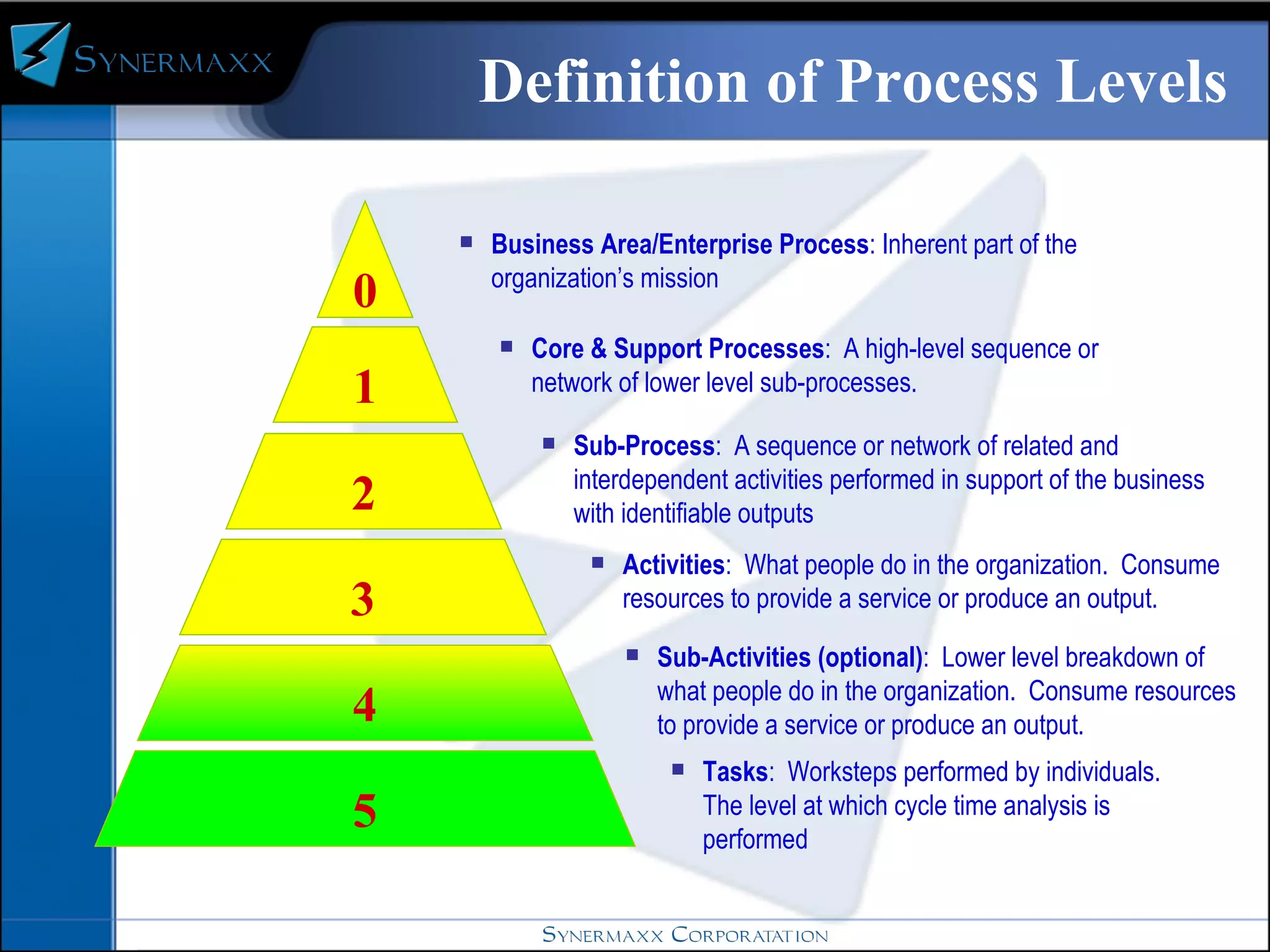 SYNERMAXX

Definition of Process Levels

0

1

2

3

4

5

▪ Business Area/Enterprise Process: Inherent part of the organization's mission

▪ Core & Support Processes: A high-level sequence or network of lower level sub-processes.

▪ Sub-Process: A sequence or network of related and interdependent activities performed in support of the business with identifiable outputs

▪ Activities: What people do in the organization. Consume resources to provide a service or produce an output.

▪ Sub-Activities (optional): Lower level breakdown of what people do in the organization. Consume resources to provide a service or produce an output.

▪ Tasks: Worksteps performed by individuals. The level at which cycle time analysis is performed

SYNERMAXX CORPORATATION